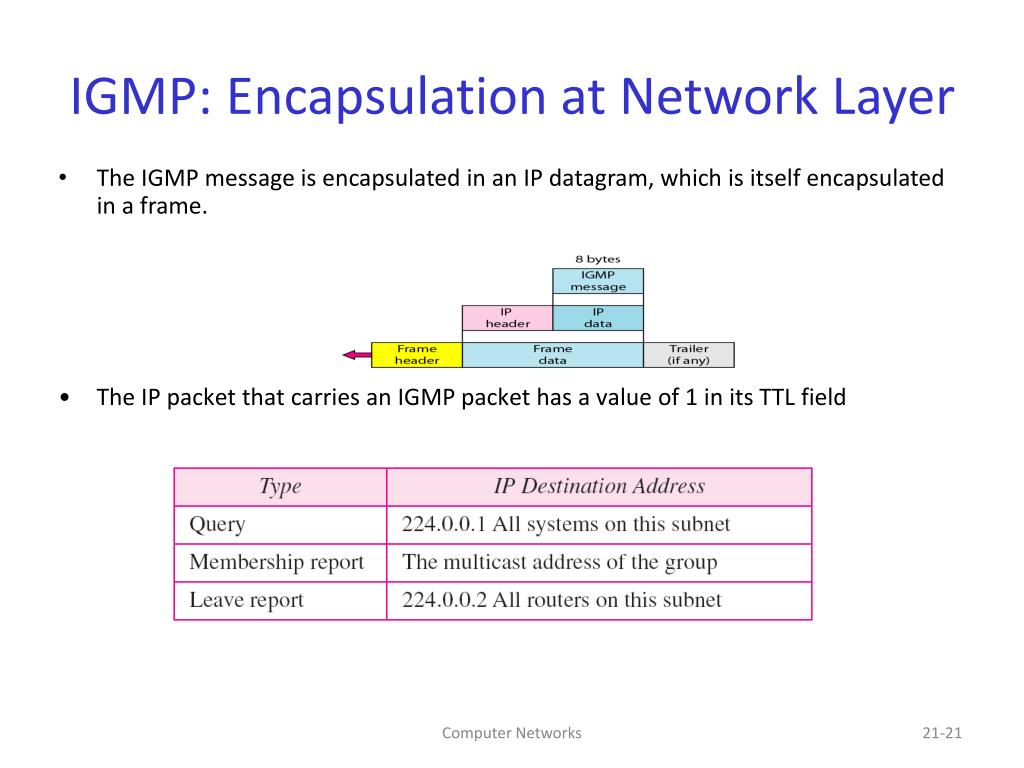 IGMP: Encapsulation at Network Layer

• The IGMP message is encapsulated in an IP datagram, which is itself encapsulated in a frame.

8 bytes
IGMP message
IP header
IP data
Frame header
Frame data
Trailer (if any)

• The IP packet that carries an IGMP packet has a value of 1 in its TTL field

| Type | IP Destination Address |
|---|---|
| Query | 224.0.0.1 All systems on this subnet |
| Membership report | The multicast address of the group |
| Leave report | 224.0.0.2 All routers on this subnet |

Computer Networks

21-21